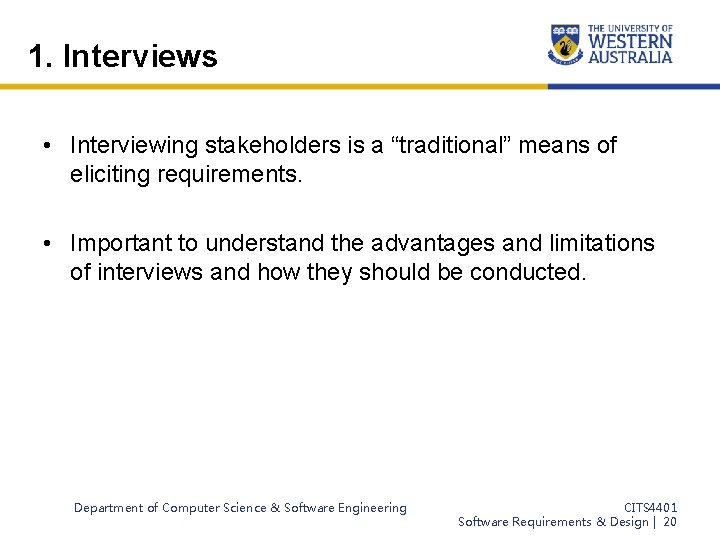 1. Interviews

THE UNIVERSITY OF WESTERN AUSTRALIA

• Interviewing stakeholders is a “traditional” means of eliciting requirements.

• Important to understand the advantages and limitations of interviews and how they should be conducted.

Department of Computer Science & Software Engineering

CITS4401
Software Requirements & Design | 20